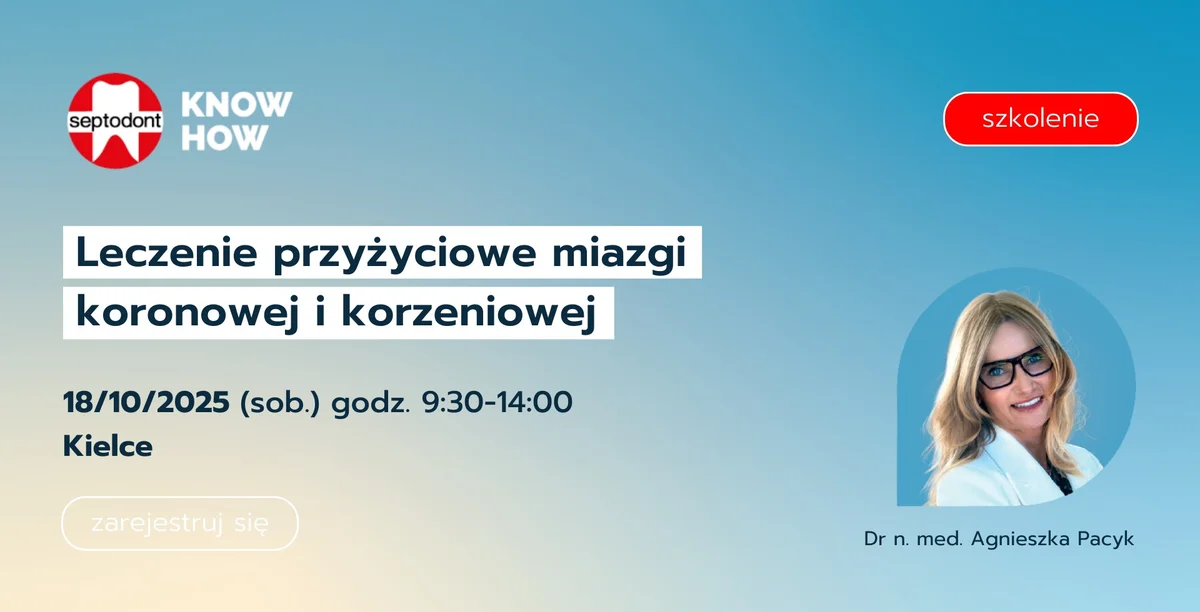 septodont KNOW HOW

szkolenie

Leczenie przyżyciowe miazgi koronowej i korzeniowej

18/10/2025 (sob.) godz. 9:30-14:00
Kielce

zarejestruj się

Dr n. med. Agnieszka Pacyk